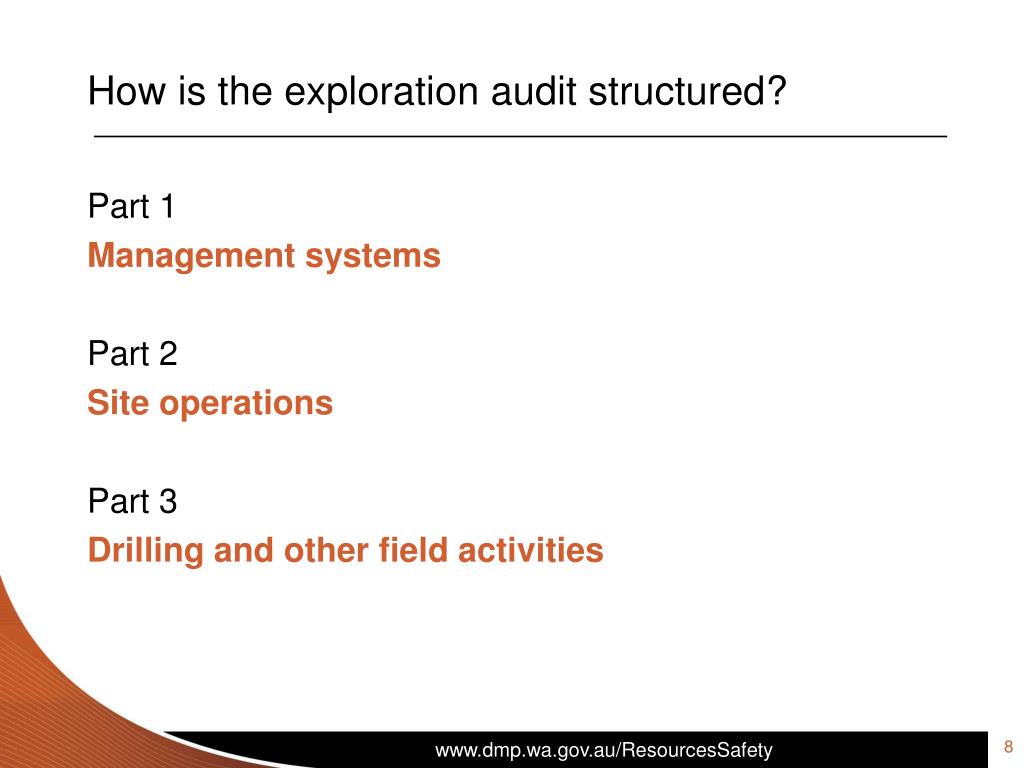 How is the exploration audit structured?

Part 1
Management systems

Part 2
Site operations

Part 3
Drilling and other field activities

www.dmp.wa.gov.au/ResourcesSafety

8